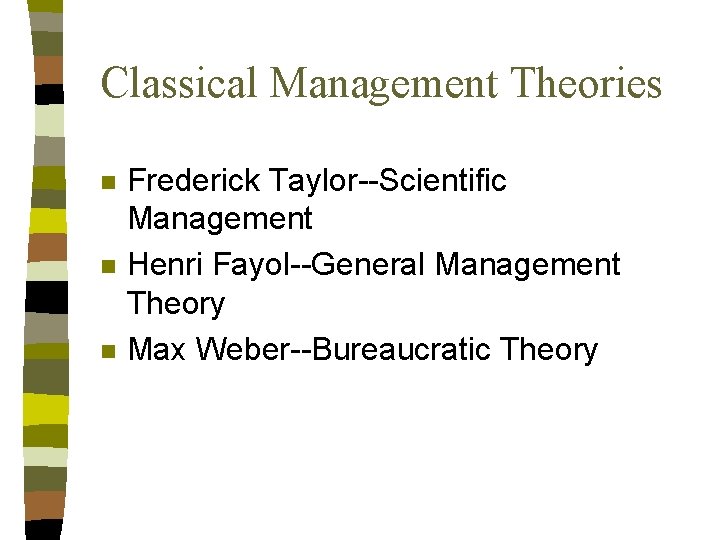 Classical Management Theories

- Frederick Taylor--Scientific Management
- Henri Fayol--General Management Theory
- Max Weber--Bureaucratic Theory